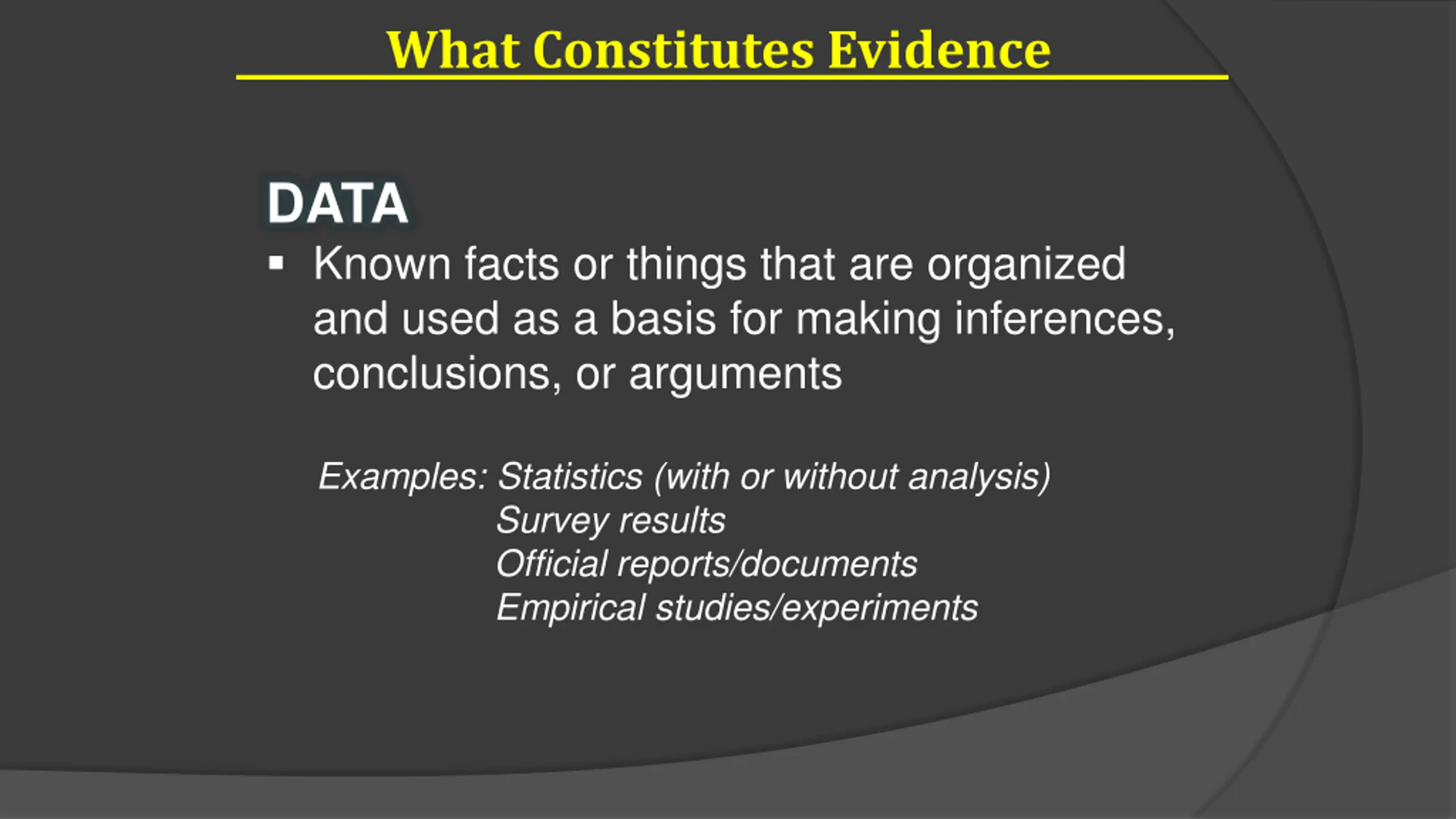 What Constitutes Evidence

DATA

▪ Known facts or things that are organized and used as a basis for making inferences, conclusions, or arguments

Examples: Statistics (with or without analysis)
Survey results
Official reports/documents
Empirical studies/experiments